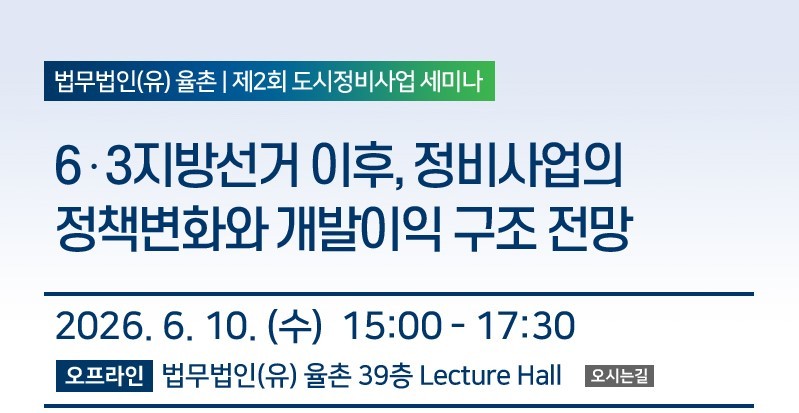 법무법인(유) 율촌 | 제2회 도시정비사업 세미나

6·3지방선거 이후, 정비사업의 정책변화와 개발이익 구조 전망

2026. 6. 10. (수) 15:00 - 17:30

오프라인 법무법인(유) 율촌 39층 Lecture Hall 오시는길